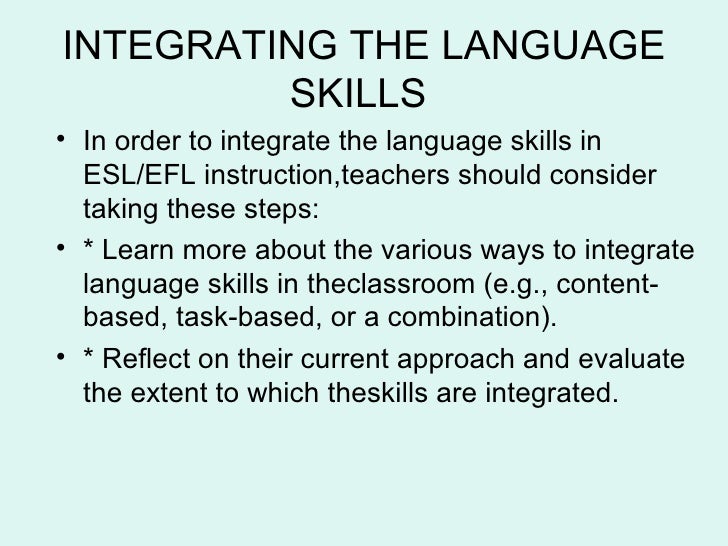 INTEGRATING THE LANGUAGE SKILLS

• In order to integrate the language skills in ESL/EFL instruction,teachers should consider taking these steps:

• * Learn more about the various ways to integrate language skills in theclassroom (e.g., content-based, task-based, or a combination).

• * Reflect on their current approach and evaluate the extent to which theskills are integrated.